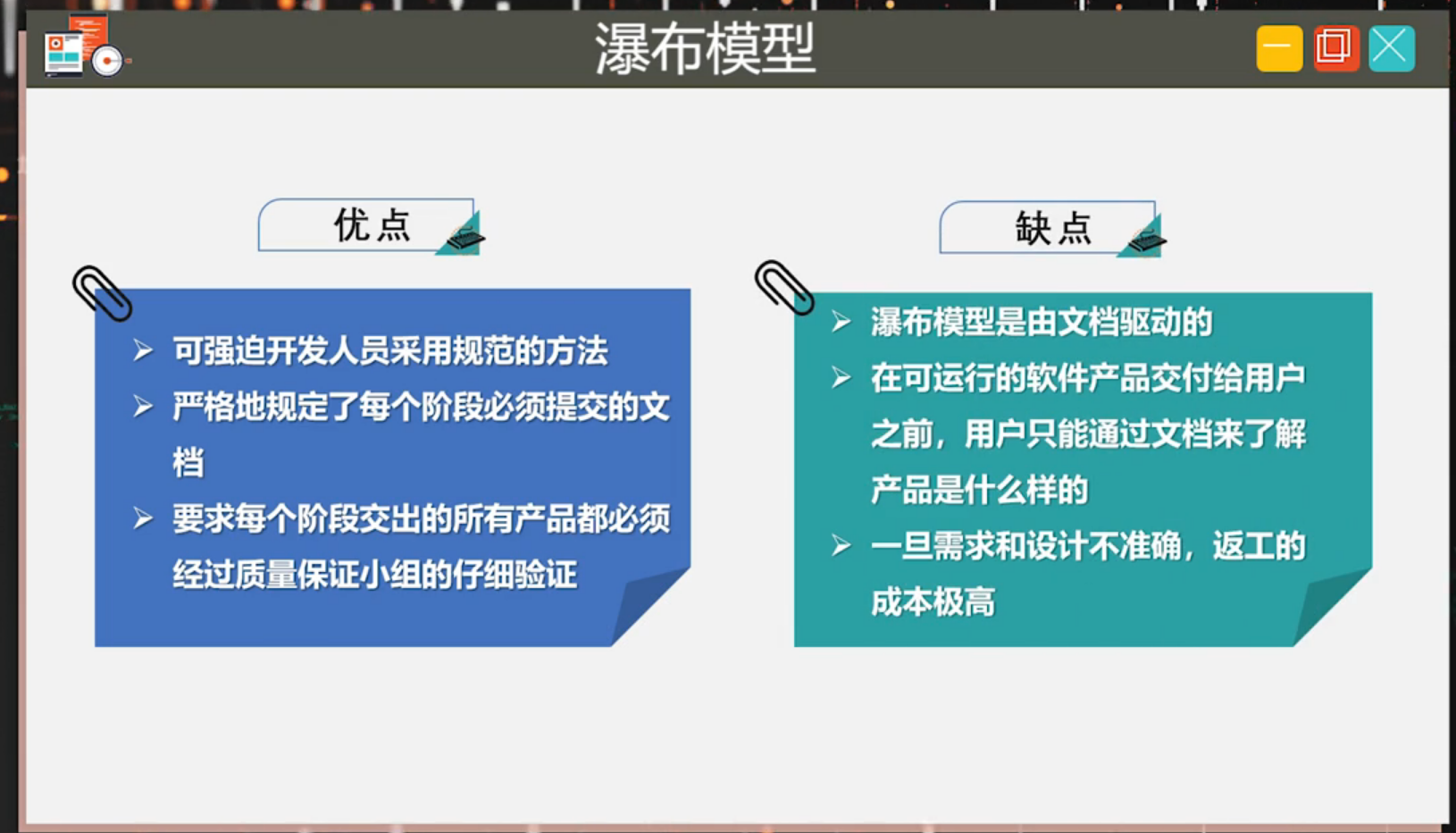 瀑布模型

优点

➢ 可强迫开发人员采用规范的方法
➢ 严格地规定了每个阶段必须提交的文档
➢ 要求每个阶段交出的所有产品都必须经过质量保证小组的仔细验证

缺点

➢ 瀑布模型是由文档驱动的
➢ 在可运行的软件产品交付给用户之前，用户只能通过文档来了解产品是什么样的
➢ 一旦需求和设计不准确，返工的成本极高